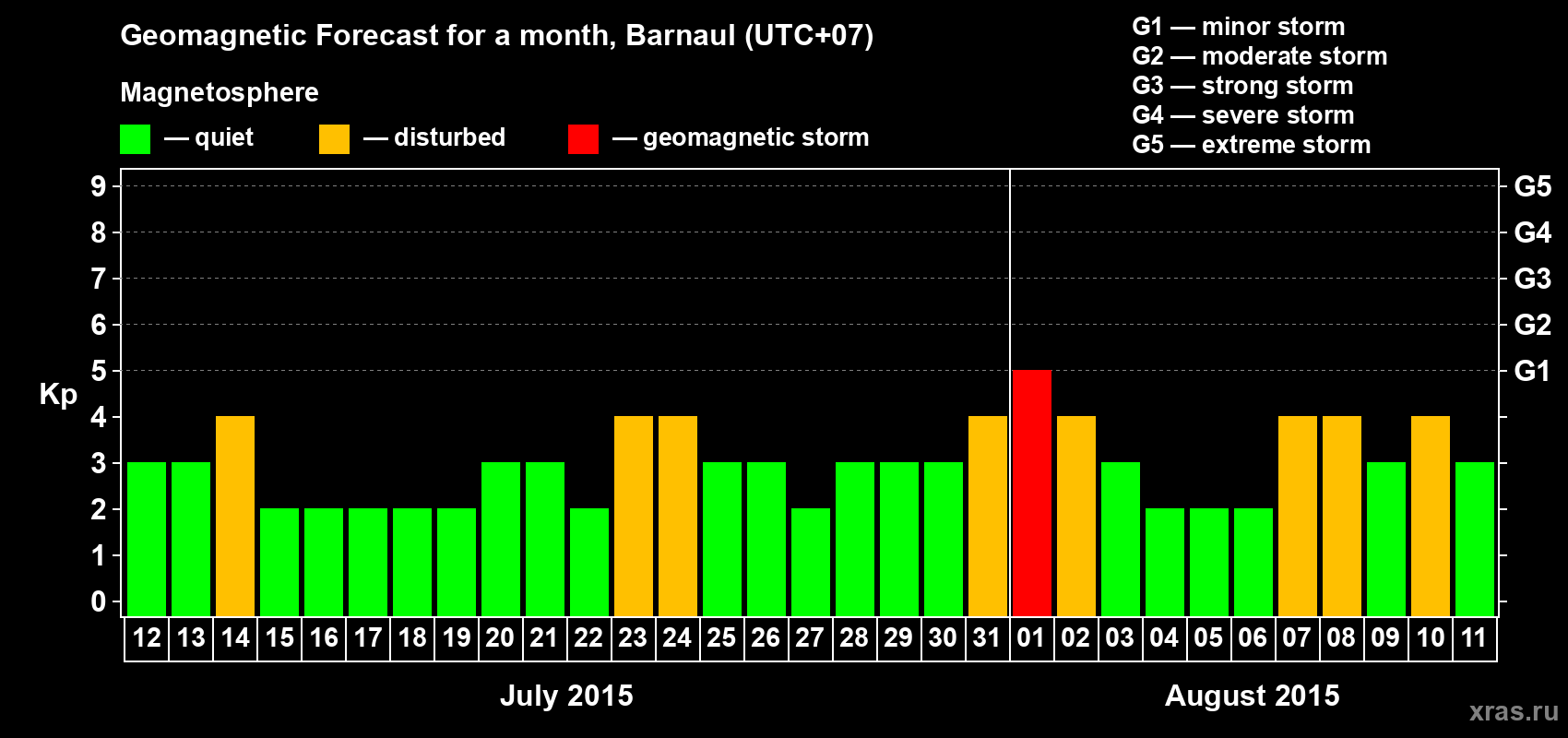 Geomagnetic Forecast for a month, Barnaul (UTC+07)

Magnetosphere

— quiet — disturbed — geomagnetic storm

G1 — minor storm
G2 — moderate storm
G3 — strong storm
G4 — severe storm
G5 — extreme storm

Kp

9
8
7
6
5
4
3
2
1
0

G5
G4
G3
G2
G1

12 13 14 15 16 17 18 19 20 21 22 23 24 25 26 27 28 29 30 31 01 02 03 04 05 06 07 08 09 10 11

July 2015

August 2015

xras.ru